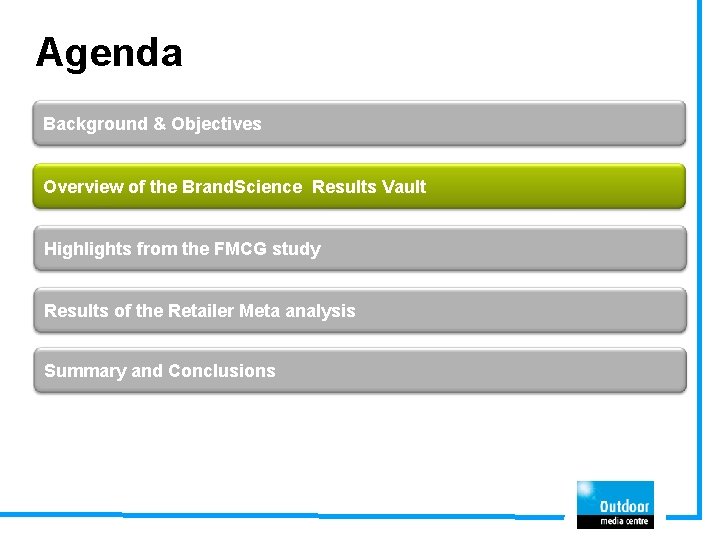 Agenda

Background & Objectives

Overview of the BrandScience Results Vault

Highlights from the FMCG study

Results of the Retailer Meta analysis

Summary and Conclusions

Outdoor media centre